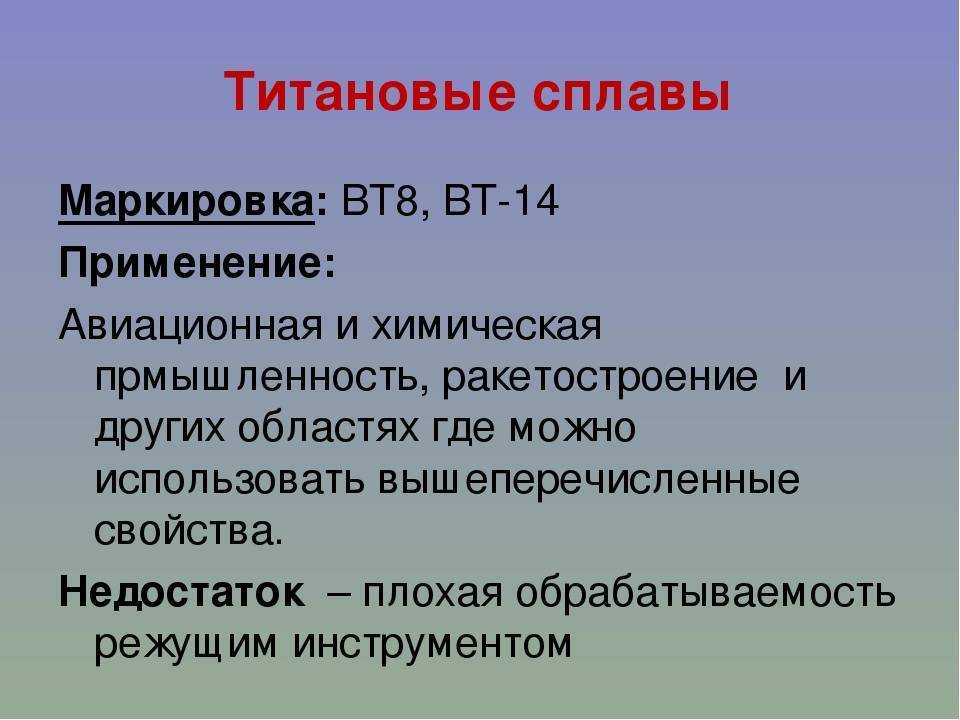 Титановые сплавы

Маркировка: ВТ8, ВТ-14

Применение:

Авиационная и химическая прмышленность, ракетостроение и других областях где можно использовать вышеперечисленные свойства.

Недостаток – плохая обрабатываемость режущим инструментом